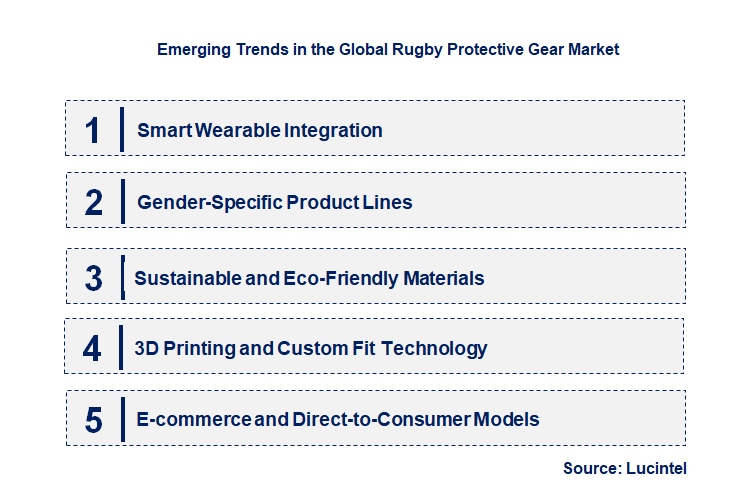 Emerging Trends in the Global Rugby Protective Gear Market

1 Smart Wearable Integration

2 Gender-Specific Product Lines

3 Sustainable and Eco-Friendly Materials

4 3D Printing and Custom Fit Technology

5 E-commerce and Direct-to-Consumer Models

Source: Lucintel